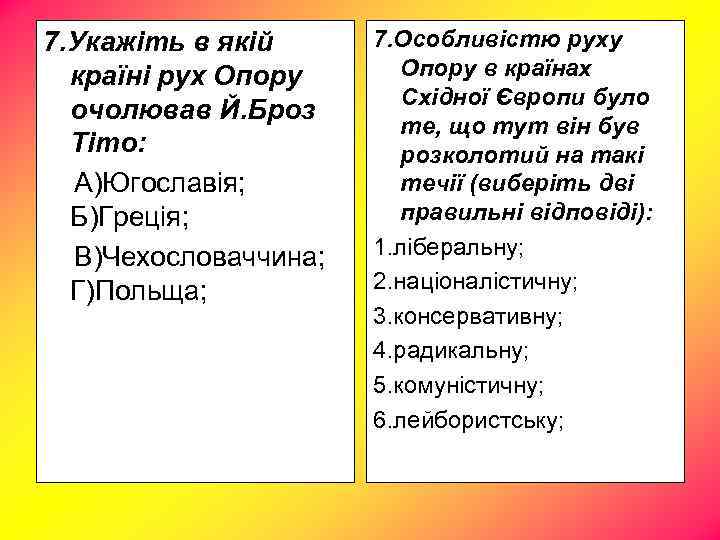 7.Укажіть в якій країні рух Опору очолював Й.Броз Тіто:

А)Югославія;
Б)Греція;
В)Чехословаччина;
Г)Польща;

7.Особливістю руху Опору в країнах Східної Європи було те, що тут він був розколотий на такі течії (виберіть дві правильні відповіді):

1.ліберальну;
2.націоналістичну;
3.консервативну;
4.радикальну;
5.комуністичну;
6.лейбористську;